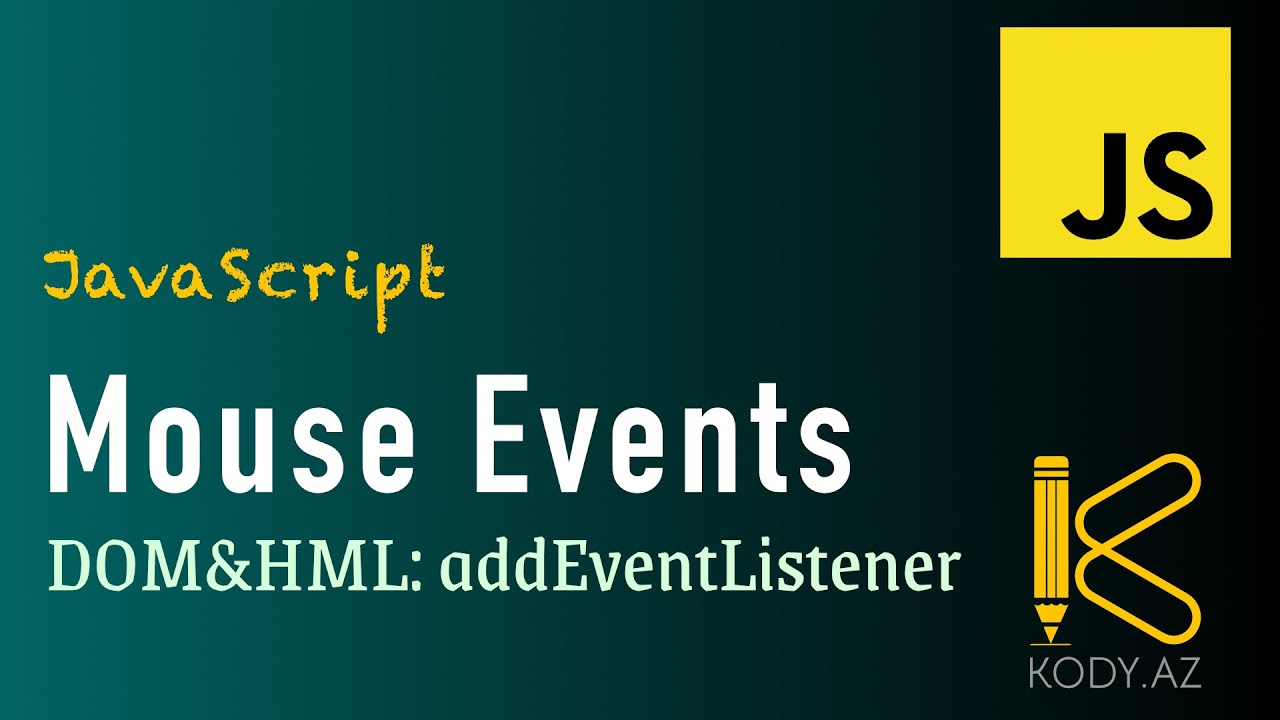 JS

JavaScript

Mouse Events

DOM&HML: addEventListener

KODY.AZ